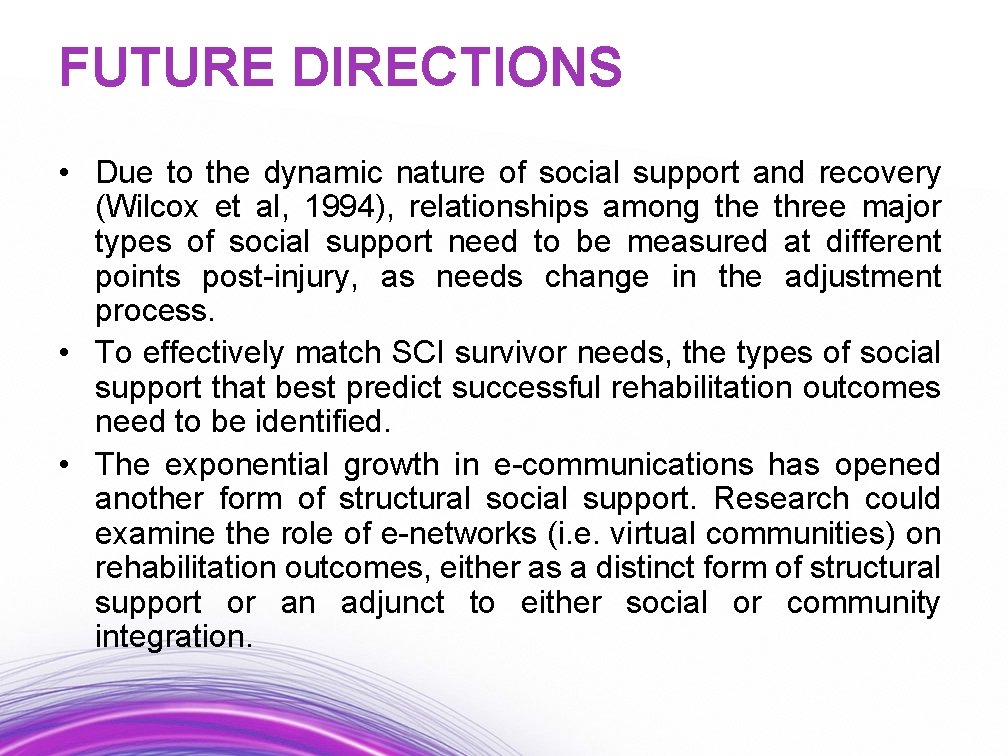 FUTURE DIRECTIONS

• Due to the dynamic nature of social support and recovery (Wilcox et al, 1994), relationships among the three major types of social support need to be measured at different points post-injury, as needs change in the adjustment process.
• To effectively match SCI survivor needs, the types of social support that best predict successful rehabilitation outcomes need to be identified.
• The exponential growth in e-communications has opened another form of structural social support. Research could examine the role of e-networks (i.e. virtual communities) on rehabilitation outcomes, either as a distinct form of structural support or an adjunct to either social or community integration.